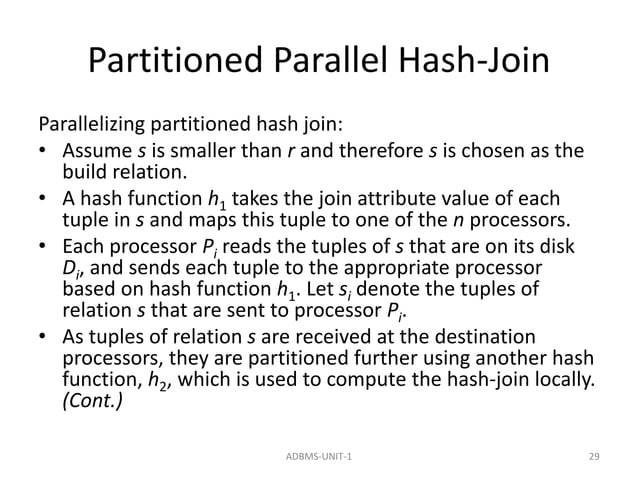 Partitioned Parallel Hash-Join

Parallelizing partitioned hash join:

• Assume $s$ is smaller than $r$ and therefore $s$ is chosen as the build relation.
• A hash function $h_1$ takes the join attribute value of each tuple in $s$ and maps this tuple to one of the $n$ processors.
• Each processor $P_i$ reads the tuples of $s$ that are on its disk $D_i$, and sends each tuple to the appropriate processor based on hash function $h_1$. Let $s_i$ denote the tuples of relation $s$ that are sent to processor $P_i$.
• As tuples of relation $s$ are received at the destination processors, they are partitioned further using another hash function, $h_2$, which is used to compute the hash-join locally. (Cont.)

ADBMS-UNIT-1

29